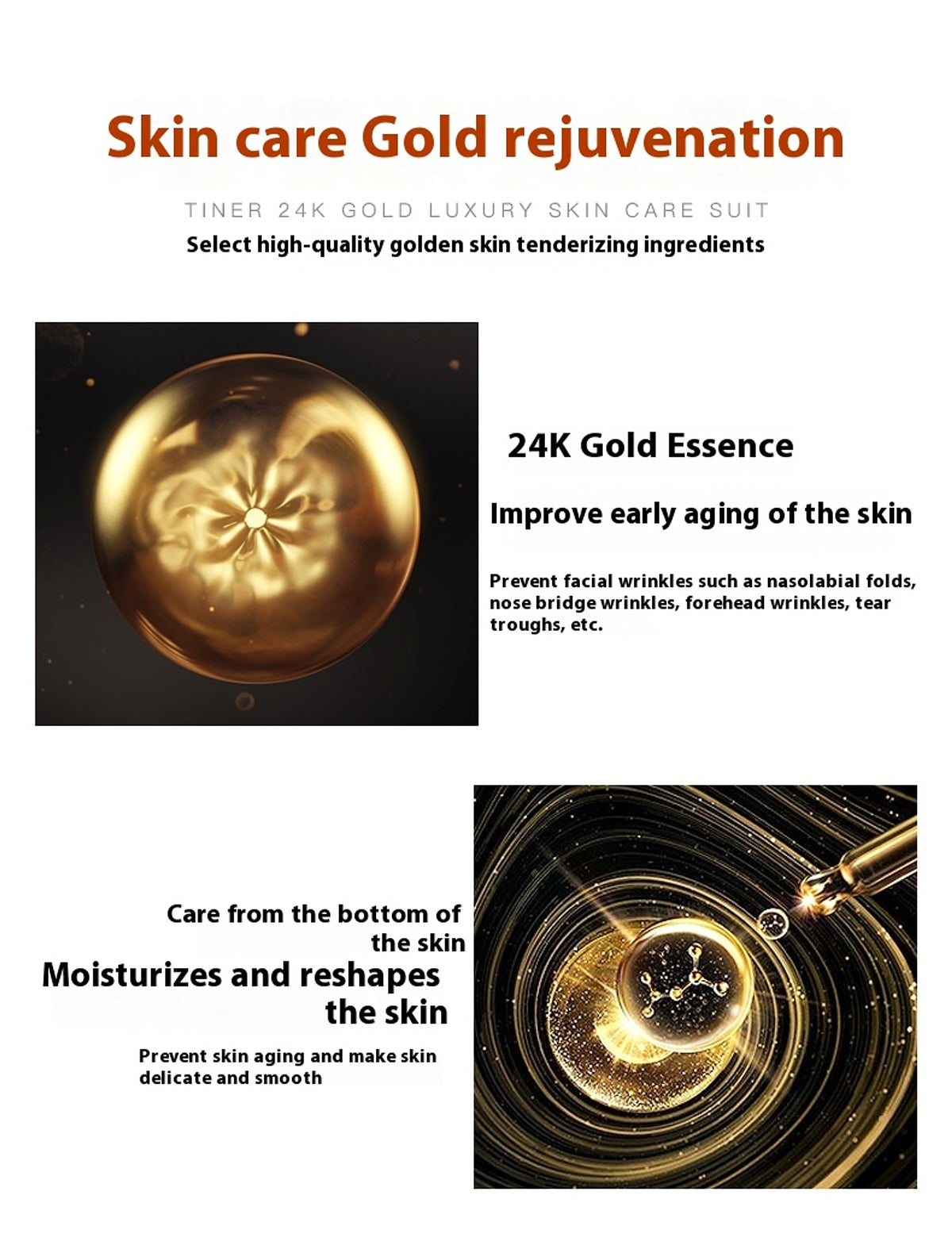 Skin care Gold rejuvenation

TINER 24K GOLD LUXURY SKIN CARE SUIT

Select high-quality golden skin tenderizing ingredients

24K Gold Essence

Improve early aging of the skin

Prevent facial wrinkles such as nasolabial folds, nose bridge wrinkles, forehead wrinkles, tear troughs, etc.

Care from the bottom of the skin

Moisturizes and reshapes the skin

Prevent skin aging and make skin delicate and smooth